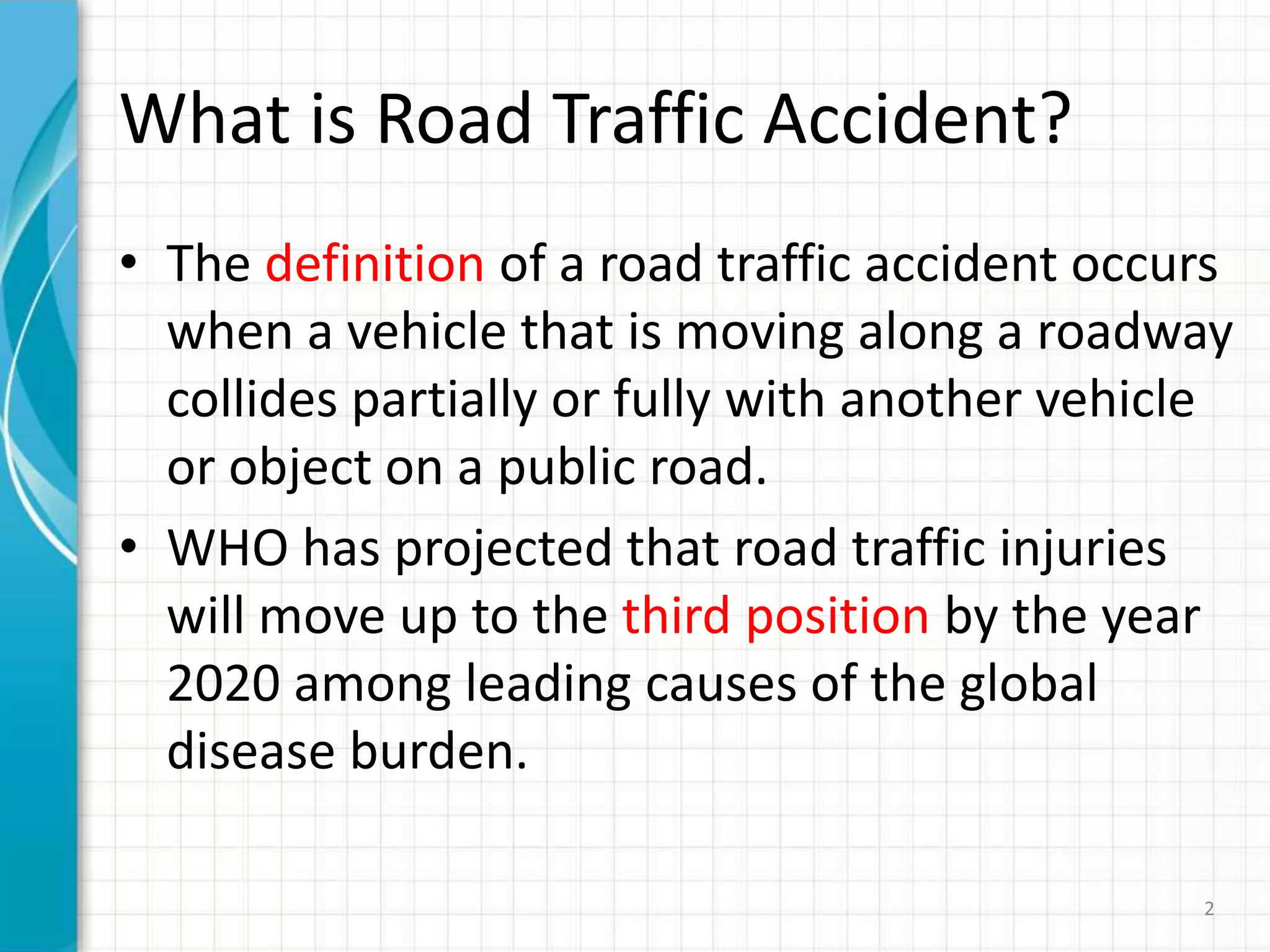 What is Road Traffic Accident?

• The definition of a road traffic accident occurs when a vehicle that is moving along a roadway collides partially or fully with another vehicle or object on a public road.

• WHO has projected that road traffic injuries will move up to the third position by the year 2020 among leading causes of the global disease burden.

2